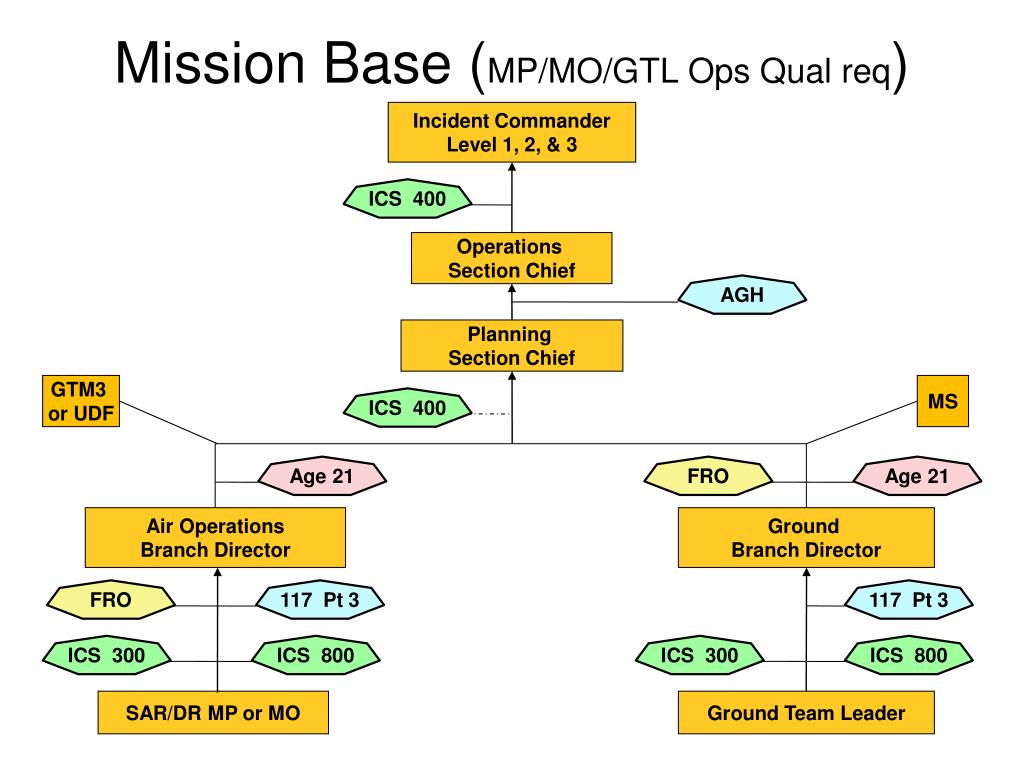 Mission Base (MP/MO/GTL Ops Qual req)

Incident Commander
Level 1, 2, & 3

ICS 400

Operations
Section Chief

AGH

Planning
Section Chief

GTM3
or UDF

ICS 400

MS

Age 21

FRO

Age 21

Air Operations
Branch Director

Ground
Branch Director

FRO

117 Pt 3

117 Pt 3

ICS 300

ICS 800

ICS 300

ICS 800

SAR/DR MP or MO

Ground Team Leader